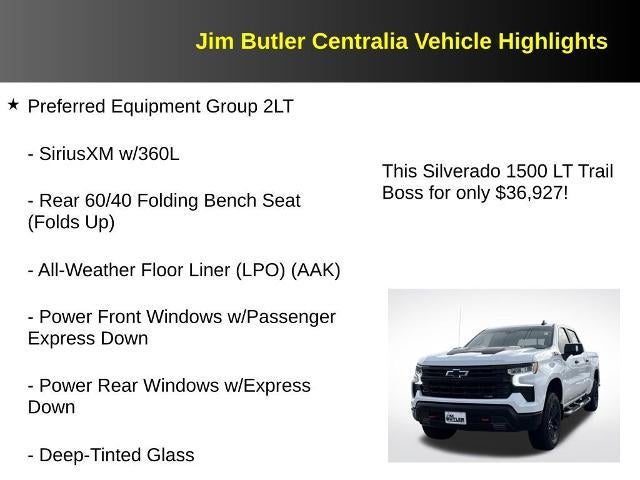 Jim Butler Centralia Vehicle Highlights

★ Preferred Equipment Group 2LT

- SiriusXM w/360L

- Rear 60/40 Folding Bench Seat (Folds Up)

- All-Weather Floor Liner (LPO) (AAK)

- Power Front Windows w/Passenger Express Down

- Power Rear Windows w/Express Down

- Deep-Tinted Glass

This Silverado 1500 LT Trail Boss for only $36,927!

JIM BUTLER